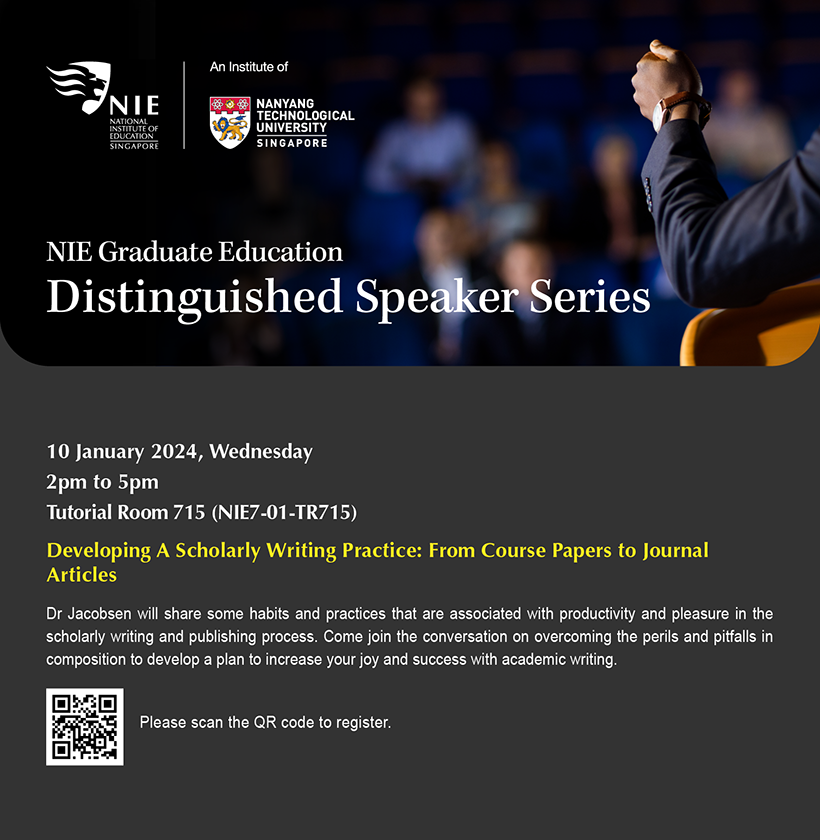 NIE
NATIONAL INSTITUTE OF EDUCATION SINGAPORE

An Institute of
NANYANG TECHNOLOGICAL UNIVERSITY SINGAPORE

NIE Graduate Education
Distinguished Speaker Series

10 January 2024, Wednesday
2pm to 5pm
Tutorial Room 715 (NIE7-01-TR715)

Developing A Scholarly Writing Practice: From Course Papers to Journal Articles

Dr Jacobsen will share some habits and practices that are associated with productivity and pleasure in the scholarly writing and publishing process. Come join the conversation on overcoming the perils and pitfalls in composition to develop a plan to increase your joy and success with academic writing.

Please scan the QR code to register.